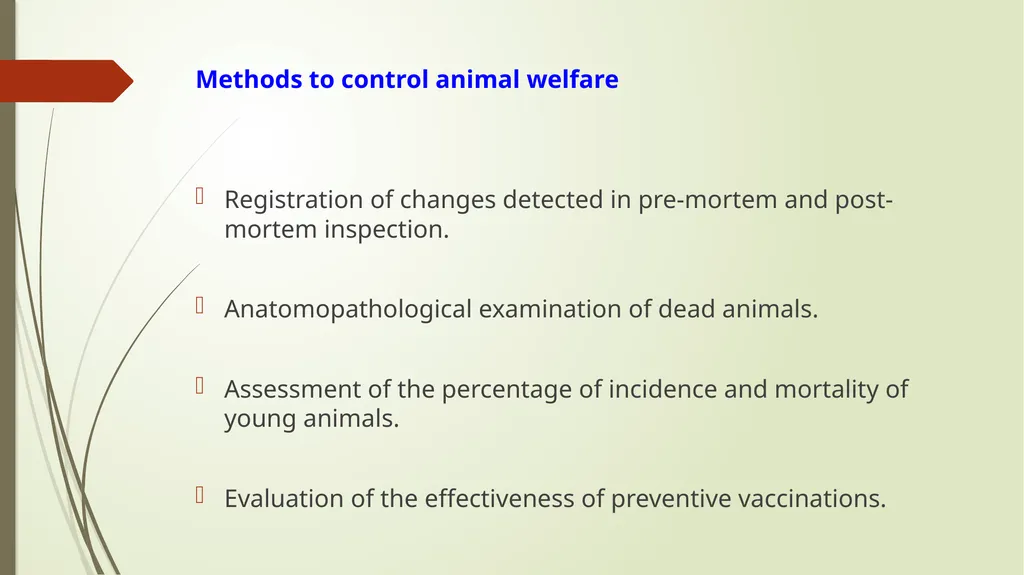 Methods to control animal welfare

Registration of changes detected in pre-mortem and post-mortem inspection.

Anatomopathological examination of dead animals.

Assessment of the percentage of incidence and mortality of young animals.

Evaluation of the effectiveness of preventive vaccinations.